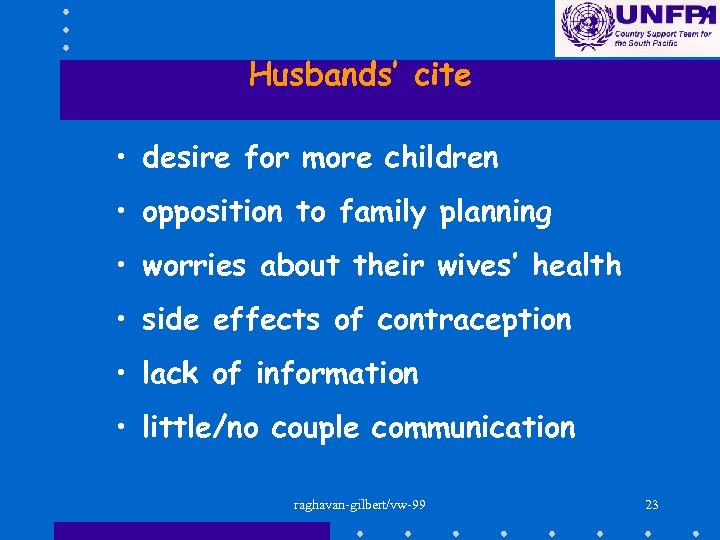 UNFPA
Country Support Team for the South Pacific

Husbands' cite

• desire for more children
• opposition to family planning
• worries about their wives' health
• side effects of contraception
• lack of information
• little/no couple communication

raghavan-gilbert/vw-99

23